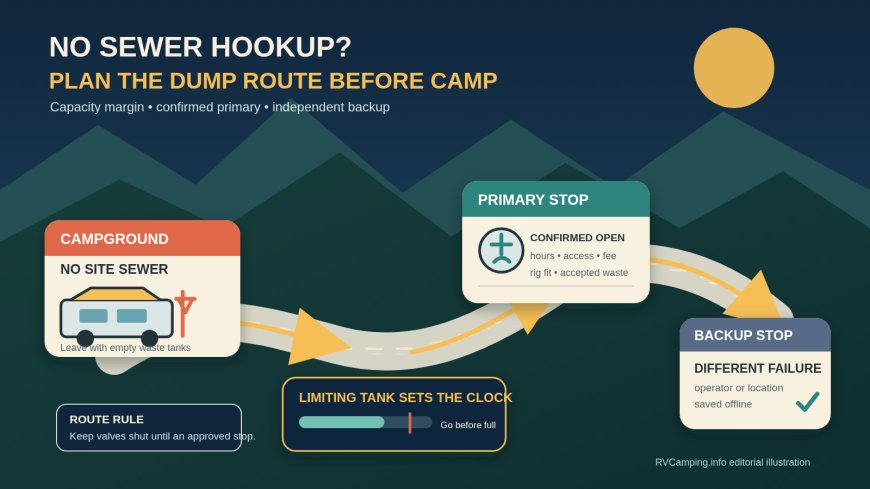 NO SEWER HOOKUP?
PLAN THE DUMP ROUTE BEFORE CAMP
Capacity margin • confirmed primary • independent backup

CAMPGROUND
NO SITE SEWER
Leave with empty waste tanks

PRIMARY STOP
CONFIRMED OPEN
hours • access • fee
rig fit • accepted waste

BACKUP STOP
DIFFERENT FAILURE
operator or location
saved offline

LIMITING TANK SETS THE CLOCK
Go before full

ROUTE RULE
Keep valves shut until an approved stop.

RVCamping.info editorial illustration